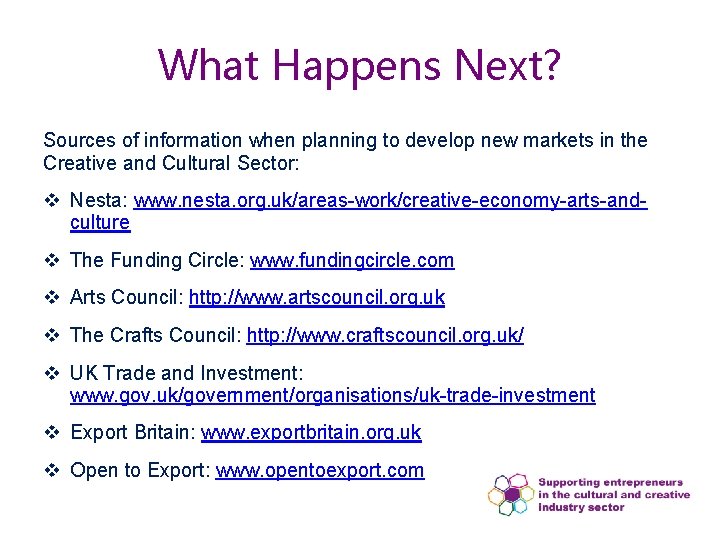 What Happens Next?

Sources of information when planning to develop new markets in the Creative and Cultural Sector:

❖ Nesta: www.nesta.org.uk/areas-work/creative-economy-arts-and-culture

❖ The Funding Circle: www.fundingcircle.com

❖ Arts Council: http://www.artscouncil.org.uk

❖ The Crafts Council: http://www.craftscouncil.org.uk/

❖ UK Trade and Investment: www.gov.uk/government/organisations/uk-trade-investment

❖ Export Britain: www.exportbritain.org.uk

❖ Open to Export: www.opentoexport.com

Supporting entrepreneurs in the cultural and creative industry sector